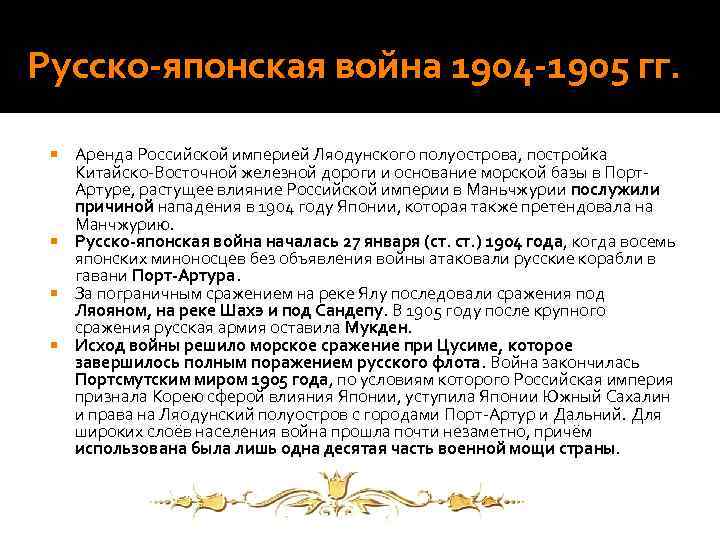 Русско-японская война 1904-1905 гг.

Аренда Российской империей Ляодунского полуострова, постройка Китайско-Восточной железной дороги и основание морской базы в Порт-Артуре, растущее влияние Российской империи в Маньчжурии послужили причиной нападения в 1904 году Японии, которая также претендовала на Манчжурию.

Русско-японская война началась 27 января (ст. ст.) 1904 года, когда восемь японских миноносцев без объявления войны атаковали русские корабли в гавани Порт-Артура.

За пограничным сражением на реке Ялу последовали сражения под Ляояном, на реке Шахэ и под Сандепу. В 1905 году после крупного сражения русская армия оставила Мукден.

Исход войны решило морское сражение при Цусиме, которое завершилось полным поражением русского флота. Война закончилась Портсмутским миром 1905 года, по условиям которого Российская империя признала Корею сферой влияния Японии, уступила Японии Южный Сахалин и права на Ляодунский полуостров с городами Порт-Артур и Дальний. Для широких слоёв населения война прошла почти незаметно, причём использована была лишь одна десятая часть военной мощи страны.